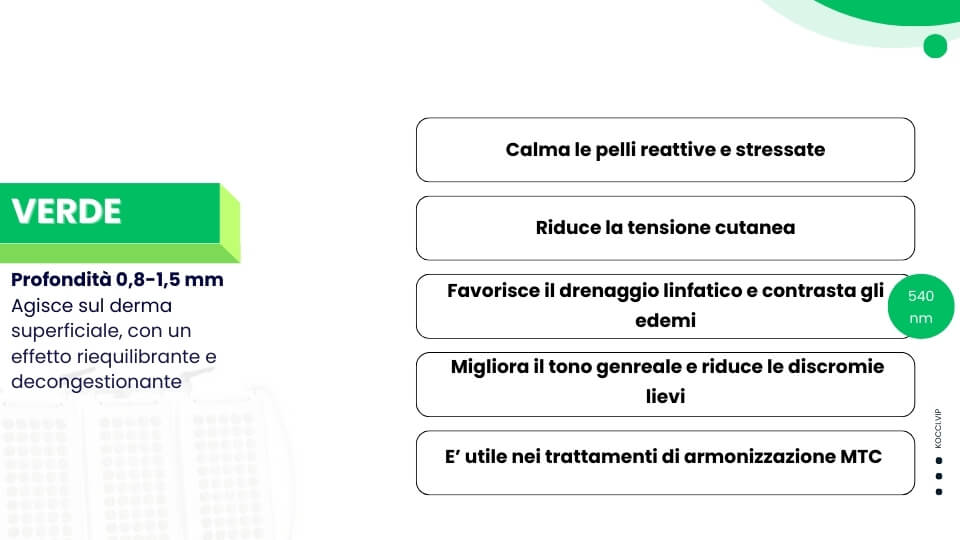 VERDE

Profondità 0,8-1,5 mm
Agisce sul derma superficiale, con un effetto riequilibrante e decongestionante

Calma le pelli reattive e stressate

Riduce la tensione cutanea

Favorisce il drenaggio linfatico e contrasta gli edemi

540 nm

Migliora il tono genreale e riduce le discromie lievi

E' utile nei trattamenti di armonizzazione MTC

KOCCI.VIP